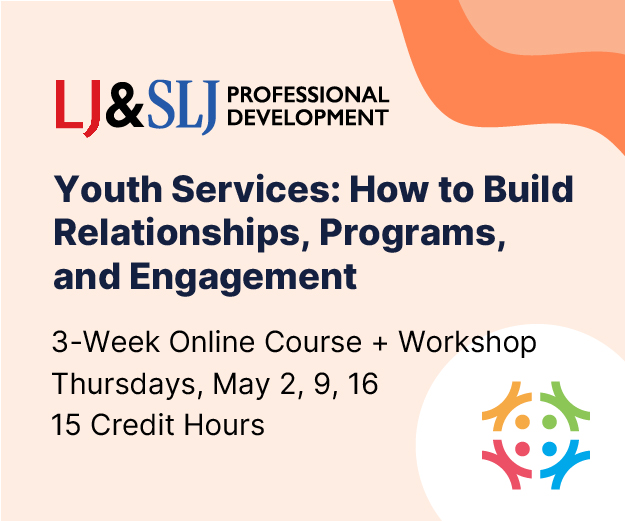 LJ&SLJ PROFESSIONAL DEVELOPMENT

Youth Services: How to Build Relationships, Programs, and Engagement

3-Week Online Course + Workshop
Thursdays, May 2, 9, 16
15 Credit Hours